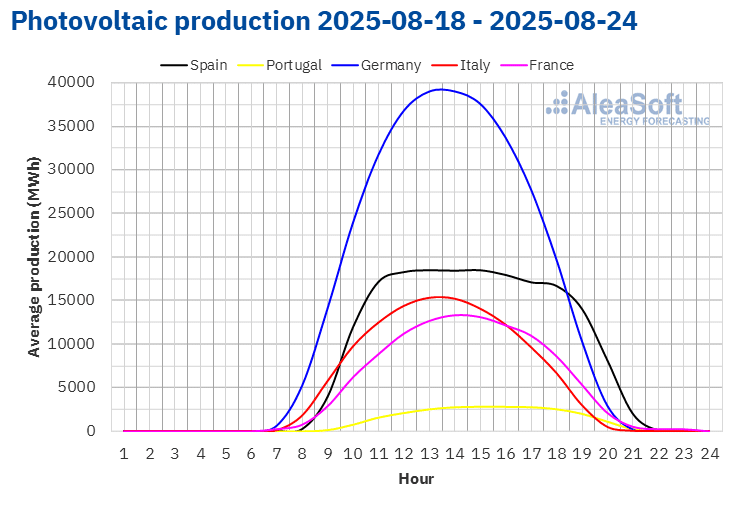 Photovoltaic production 2025-08-18 - 2025-08-24

Spain
Portugal
Germany
Italy
France

AleaSoft
ENERGY FORECASTING

Average production (MWh)

40000
35000
30000
25000
20000
15000
10000
5000
0

1 2 3 4 5 6 7 8 9 10 11 12 13 14 15 16 17 18 19 20 21 22 23 24

Hour